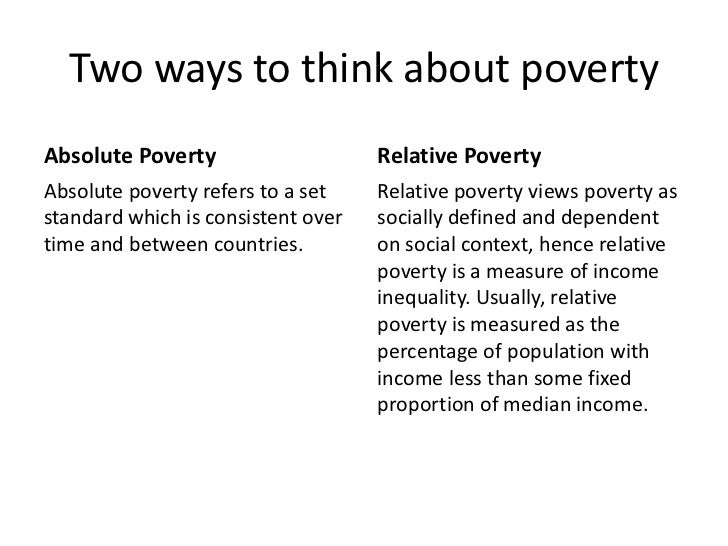 Two ways to think about poverty

Absolute Poverty

Absolute poverty refers to a set standard which is consistent over time and between countries.

Relative Poverty

Relative poverty views poverty as socially defined and dependent on social context, hence relative poverty is a measure of income inequality. Usually, relative poverty is measured as the percentage of population with income less than some fixed proportion of median income.